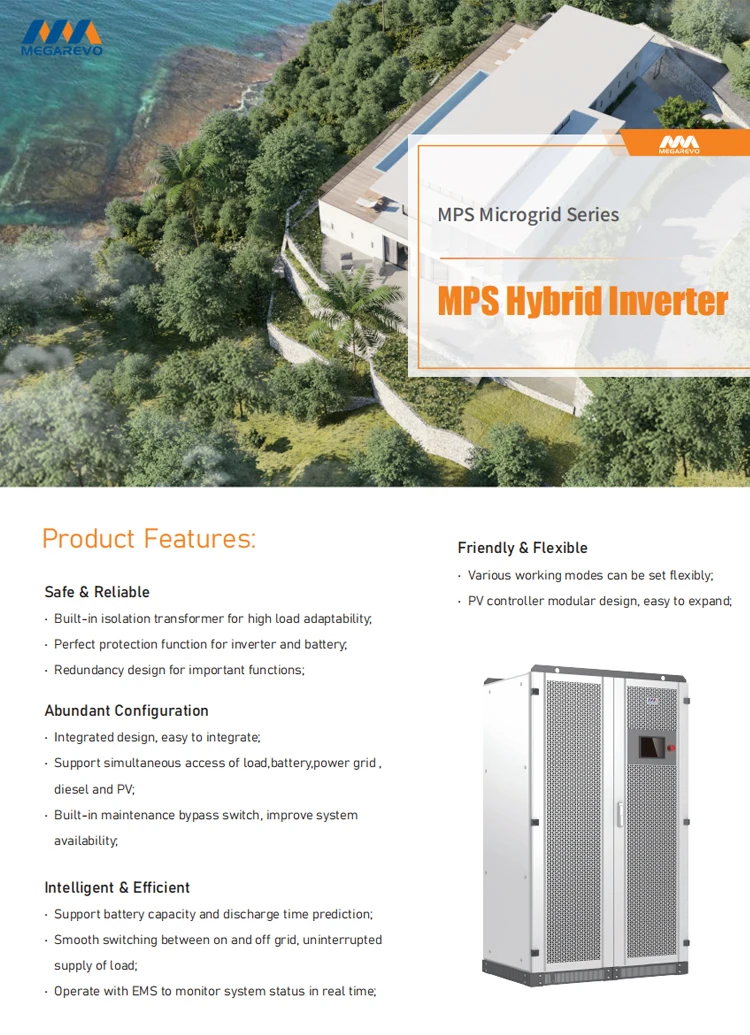 MEGAREVO

MEGAREVO

MPS Microgrid Series

MPS Hybrid Inverter

Product Features:

Safe & Reliable

· Built-in isolation transformer for high load adaptability;

· Perfect protection function for inverter and battery;

· Redundancy design for important functions;

Abundant Configuration

· Integrated design, easy to integrate;

· Support simultaneous access of load,battery,power grid , diesel and PV;

· Built-in maintenance bypass switch, improve system availability;

Intelligent & Efficient

· Support battery capacity and discharge time prediction;

· Smooth switching between on and off grid, uninterrupted supply of load;

· Operate with EMS to monitor system status in real time;

Friendly & Flexible

· Various working modes can be set flexibly;

· PV controller modular design, easy to expand;